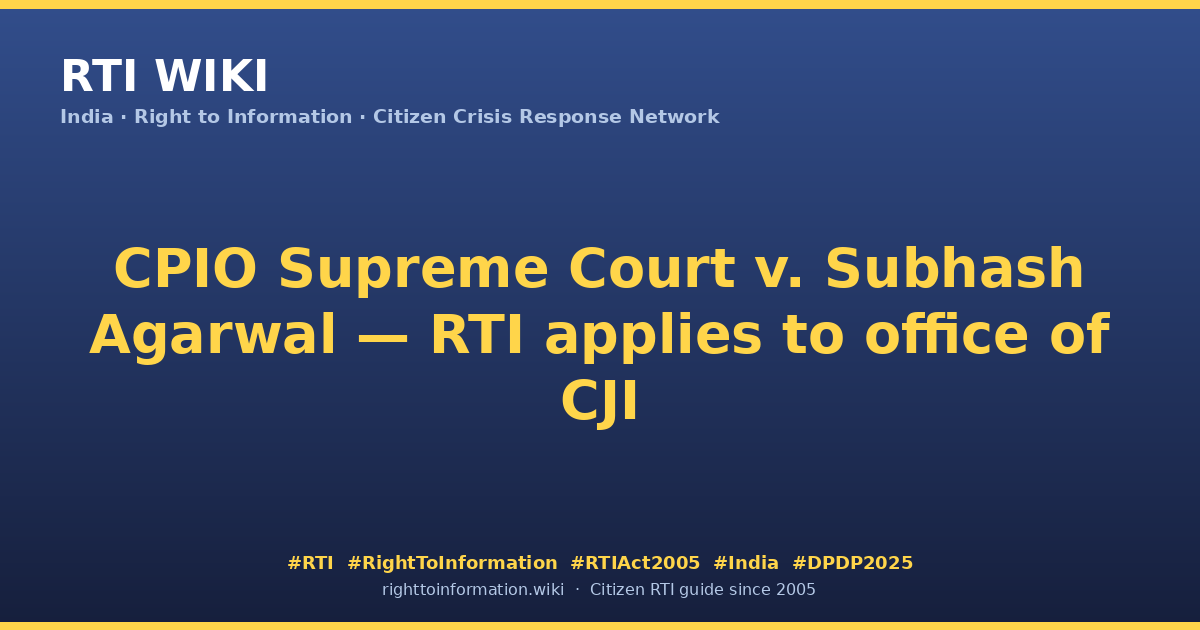 RTI WIKI
India · Right to Information · Citizen Crisis Response Network

CPIO Supreme Court v. Subhash Agarwal — RTI applies to office of CJI

#RTI #RightToInformation #RTIAct2005 #India #DPDP2025
righttoinformation.wiki · Citizen RTI guide since 2005